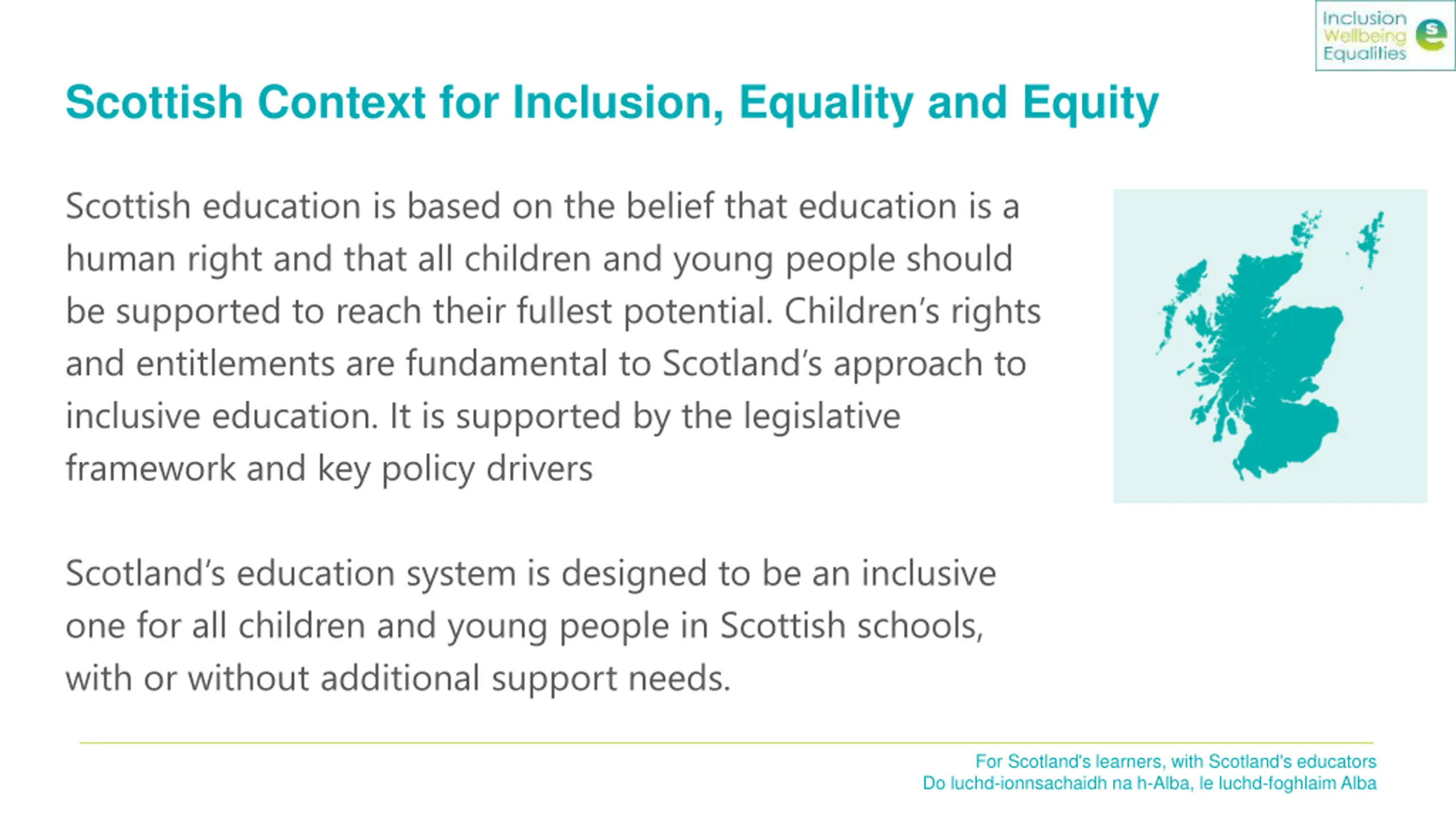 Inclusion
Wellbeing
Equalities

Scottish Context for Inclusion, Equality and Equity

Scottish education is based on the belief that education is a human right and that all children and young people should be supported to reach their fullest potential. Children's rights and entitlements are fundamental to Scotland's approach to inclusive education. It is supported by the legislative framework and key policy drivers

Scotland's education system is designed to be an inclusive one for all children and young people in Scottish schools, with or without additional support needs.

For Scotland's learners, with Scotland's educators
Do luchd-ionnsachaidh na h-Alba, le luchd-foghlaim Alba